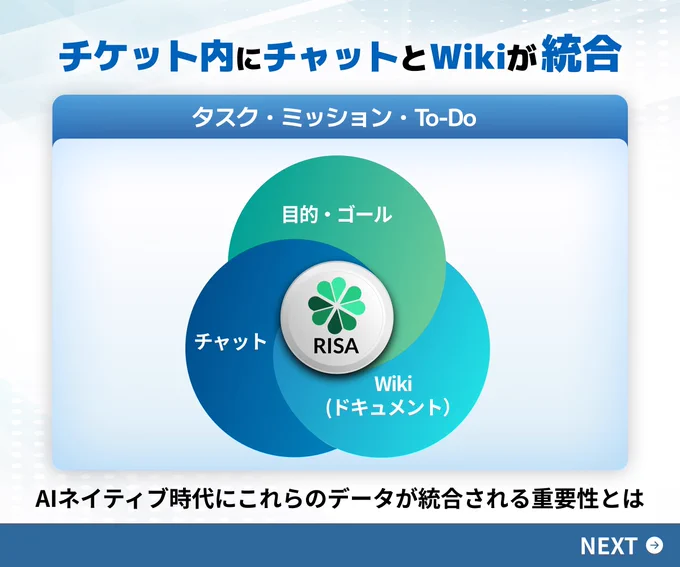 チケット内にチャットとWikiが統合

タスク・ミッション・To-Do

目的・ゴール

チャット

RISA

Wiki
（ドキュメント）

AIネイティブ時代にこれらのデータが統合される重要性とは

NEXT